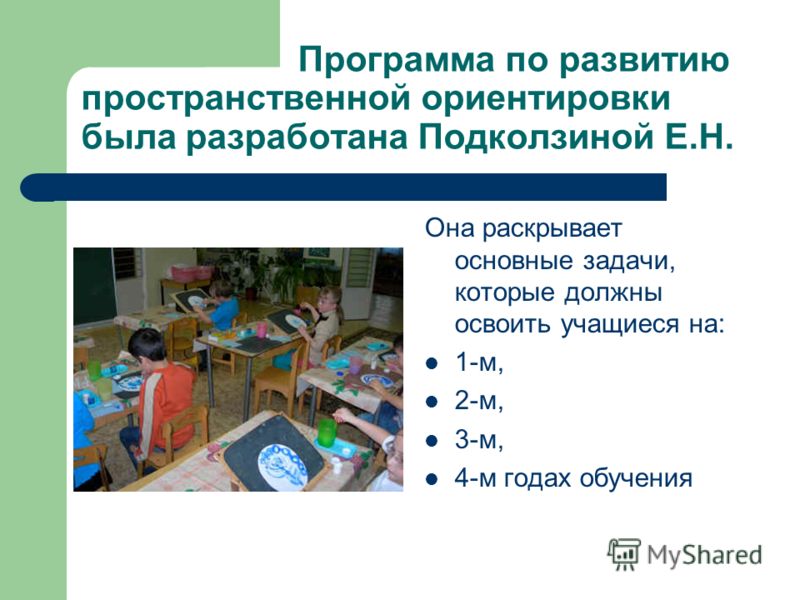 Программа по развитию пространственной ориентировки была разработана Подколзиной Е.Н.

Она раскрывает основные задачи, которые должны освоить учащиеся на:

- 1-м,
- 2-м,
- 3-м,
- 4-м годах обучения

MyShared